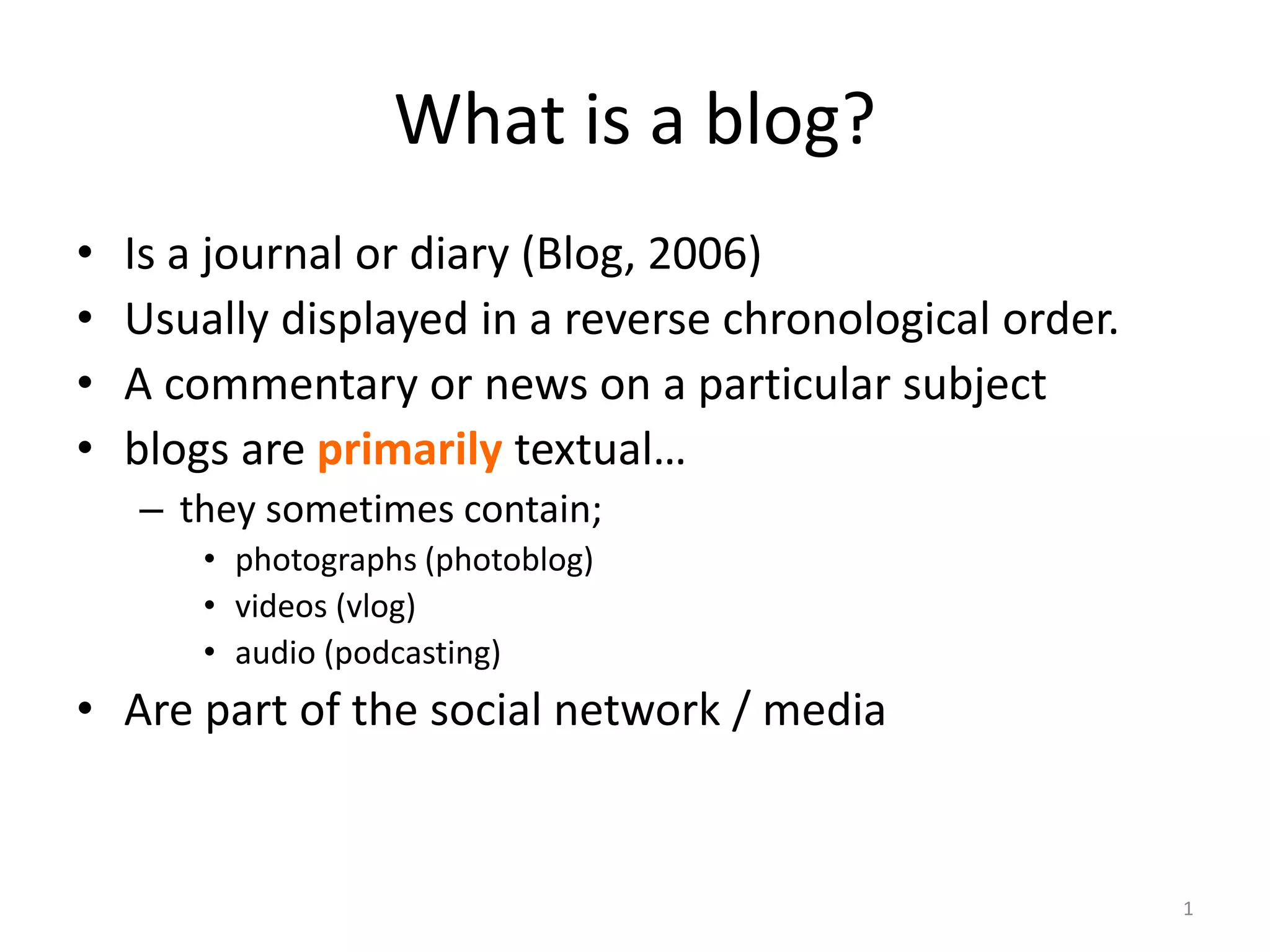 What is a blog?

• Is a journal or diary (Blog, 2006)
• Usually displayed in a reverse chronological order.
• A commentary or news on a particular subject
• blogs are primarily textual…
– they sometimes contain;
• photographs (photoblog)
• videos (vlog)
• audio (podcasting)
• Are part of the social network / media

1